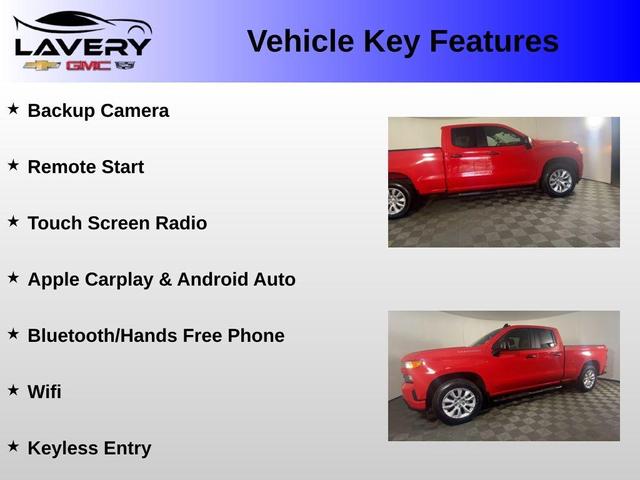 LAVERY
GMC

Vehicle Key Features

★ Backup Camera

★ Remote Start

★ Touch Screen Radio

★ Apple Carplay & Android Auto

★ Bluetooth/Hands Free Phone

★ Wifi

★ Keyless Entry